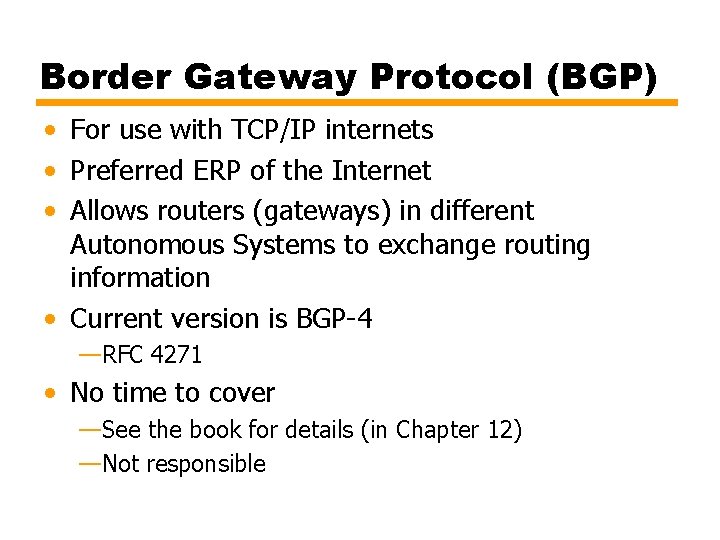 Border Gateway Protocol (BGP)

• For use with TCP/IP internets
• Preferred ERP of the Internet
• Allows routers (gateways) in different Autonomous Systems to exchange routing information
• Current version is BGP-4
—RFC 4271
• No time to cover
—See the book for details (in Chapter 12)
—Not responsible